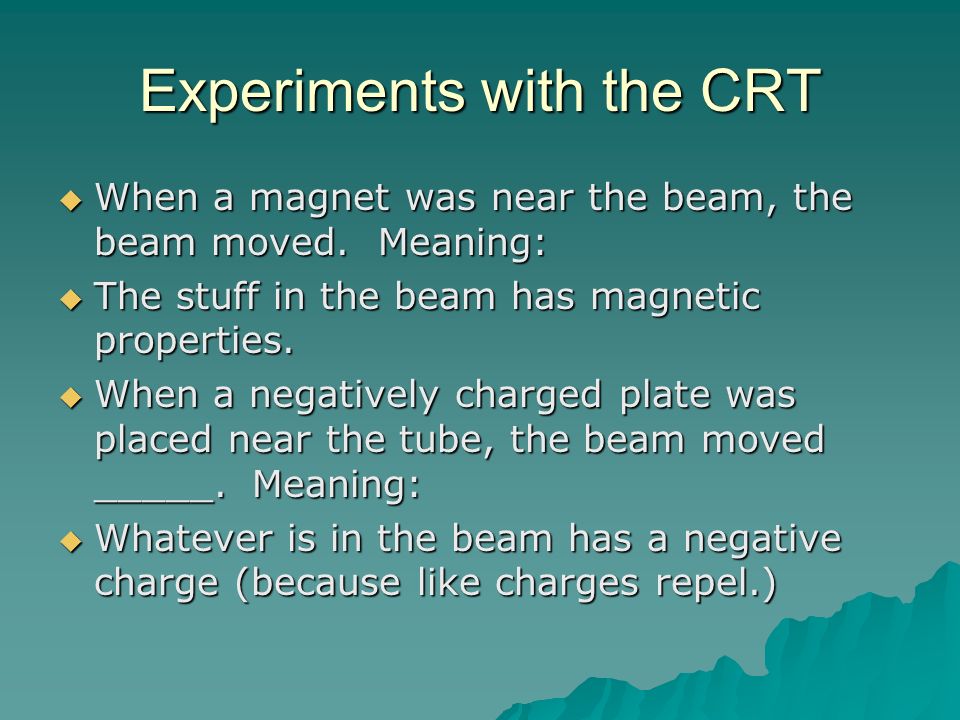 Experiments with the CRT

◆ When a magnet was near the beam, the beam moved. Meaning:

◆ The stuff in the beam has magnetic properties.

◆ When a negatively charged plate was placed near the tube, the beam moved _____. Meaning:

◆ Whatever is in the beam has a negative charge (because like charges repel.)